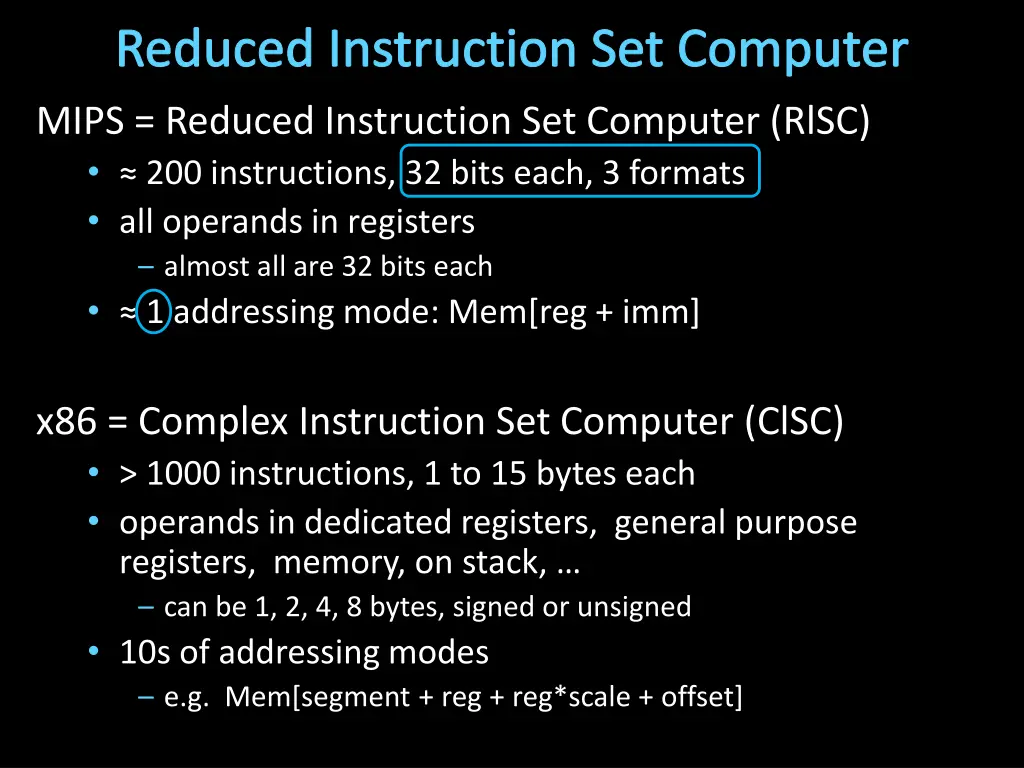 Reduced Instruction Set Computer

MIPS = Reduced Instruction Set Computer (RISC)
• ≈ 200 instructions, 32 bits each, 3 formats
• all operands in registers
– almost all are 32 bits each
• ≈ 1 addressing mode: Mem[reg + imm]

x86 = Complex Instruction Set Computer (CISC)
• > 1000 instructions, 1 to 15 bytes each
• operands in dedicated registers, general purpose registers, memory, on stack, …
– can be 1, 2, 4, 8 bytes, signed or unsigned
• 10s of addressing modes
– e.g. Mem[segment + reg + reg*scale + offset]